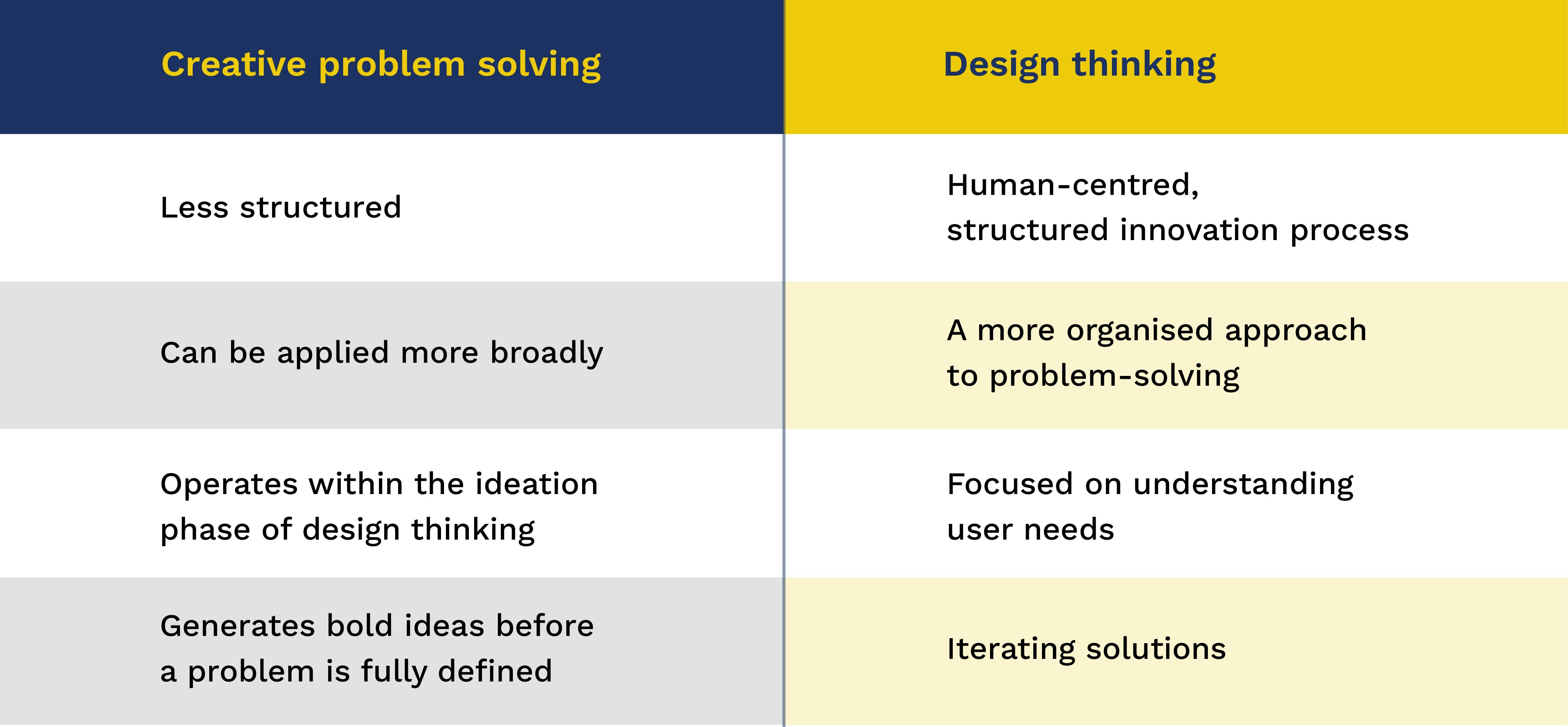 | Creative problem solving | Design thinking |
|---|---|
| Less structured | Human-centred, structured innovation process |
| Can be applied more broadly | A more organised approach to problem-solving |
| Operates within the ideation phase of design thinking | Focused on understanding user needs |
| Generates bold ideas before a problem is fully defined | Iterating solutions |